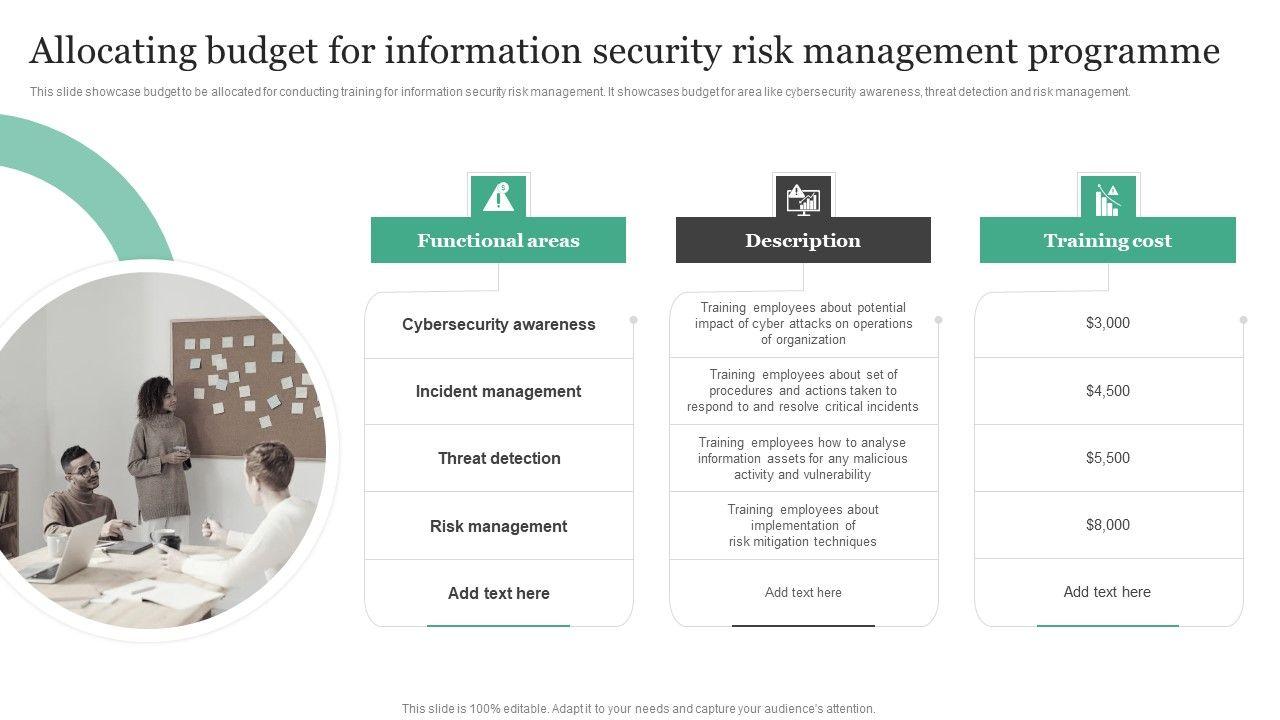 Allocating budget for information security risk management programme

This slide showcase budget to be allocated for conducting training for information security risk management. It showcases budget for area like cybersecurity awareness, threat detection and risk management.

| Functional areas | Description | Training cost |
|---|---|---|
| Cybersecurity awareness | Training employees about potential impact of cyber attacks on operations of organization | $3,000 |
| Incident management | Training employees about set of procedures and actions taken to respond to and resolve critical incidents | $4,500 |
| Threat detection | Training employees how to analyse information assets for any malicious activity and vulnerability | $5,500 |
| Risk management | Training employees about implementation of risk mitigation techniques | $8,000 |
| Add text here | Add text here | Add text here |

This slide is 100% editable. Adapt it to your needs and capture your audience's attention.